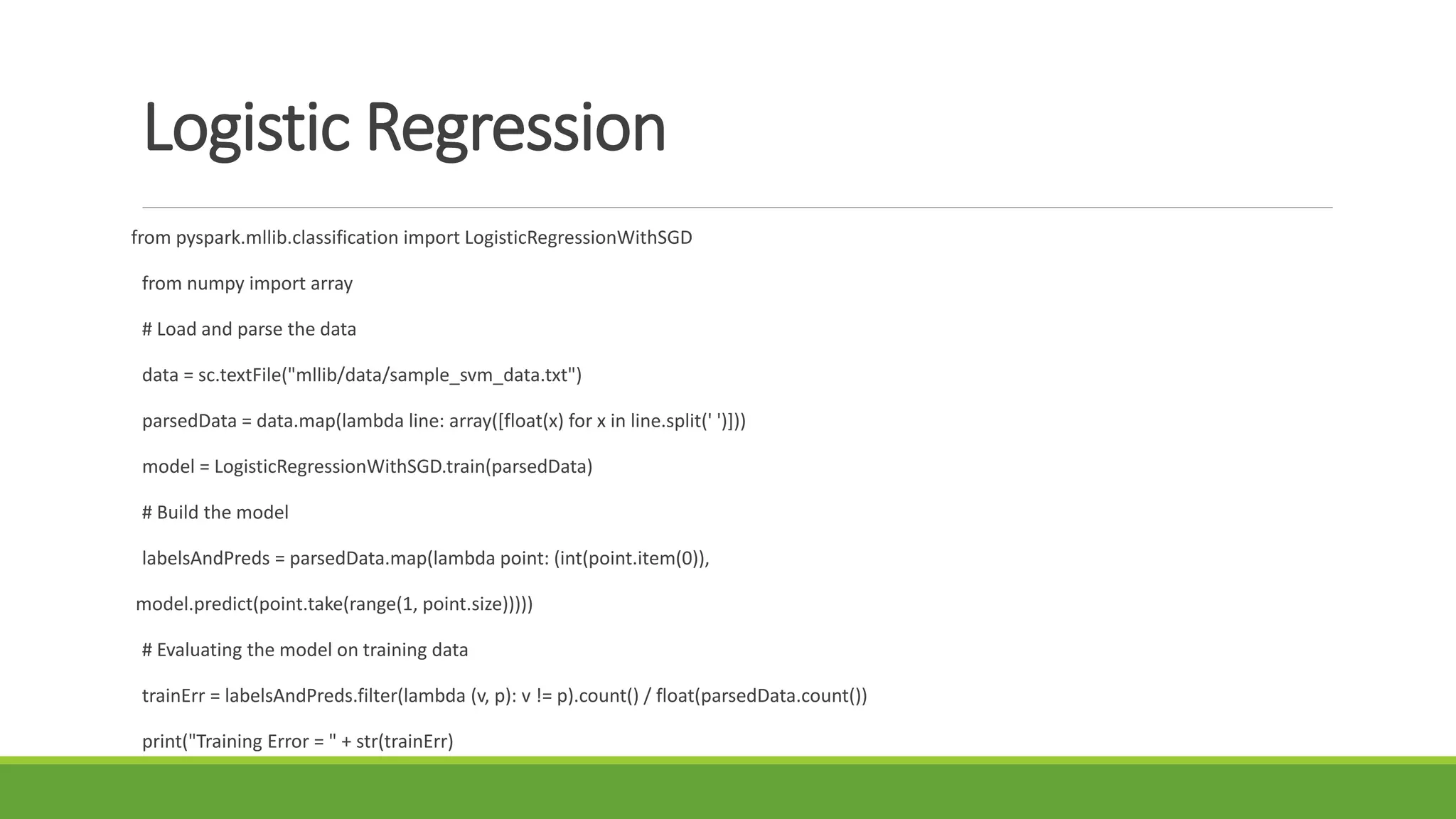 Logistic Regression

from pyspark.mllib.classification import LogisticRegressionWithSGD

from numpy import array

# Load and parse the data

data = sc.textFile("mllib/data/sample_svm_data.txt")

parsedData = data.map(lambda line: array([float(x) for x in line.split(' ')]))

model = LogisticRegressionWithSGD.train(parsedData)

# Build the model

labelsAndPreds = parsedData.map(lambda point: (int(point.item(0)),

model.predict(point.take(range(1, point.size)))))

# Evaluating the model on training data

trainErr = labelsAndPreds.filter(lambda (v, p): v != p).count() / float(parsedData.count())

print("Training Error = " + str(trainErr)